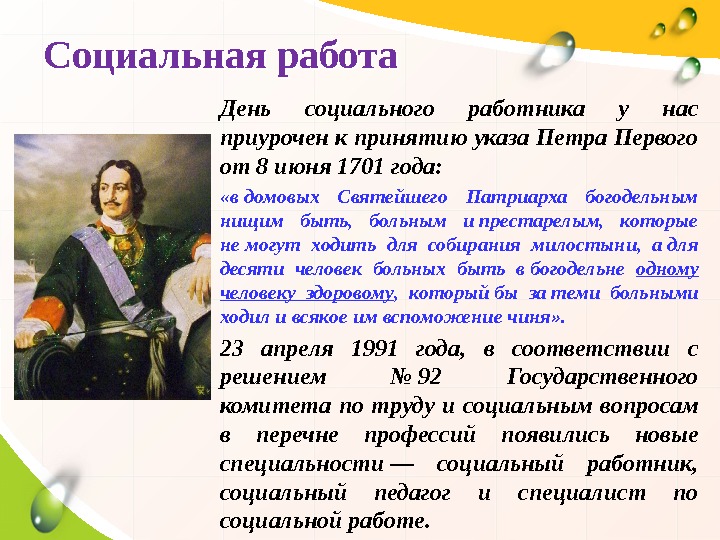 Социальная работа

День социального работника у нас приурочен к принятию указа Петра Первого от 8 июня 1701 года:

«в домовых Святейшего Патриарха богодельным нищим быть, больным и престарелым, которые не могут ходить для собирания милостыни, а для десяти человек больных быть в богодельне одному человеку здоровому, который бы за теми больными ходил и всякое им вспоможение чиня».

23 апреля 1991 года, в соответствии с решением № 92 Государственного комитета по труду и социальным вопросам в перечне профессий появились новые специальности — социальный работник, социальный педагог и специалист по социальной работе.